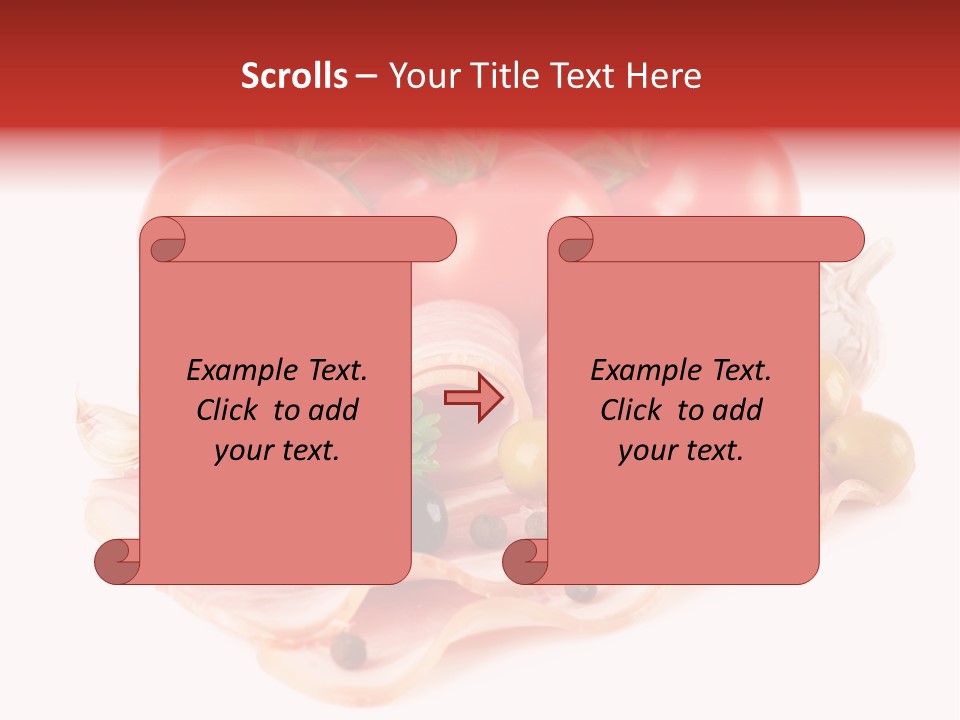 Scrolls – Your Title Text Here

Example Text. Click to add your text.

Example Text. Click to add your text.